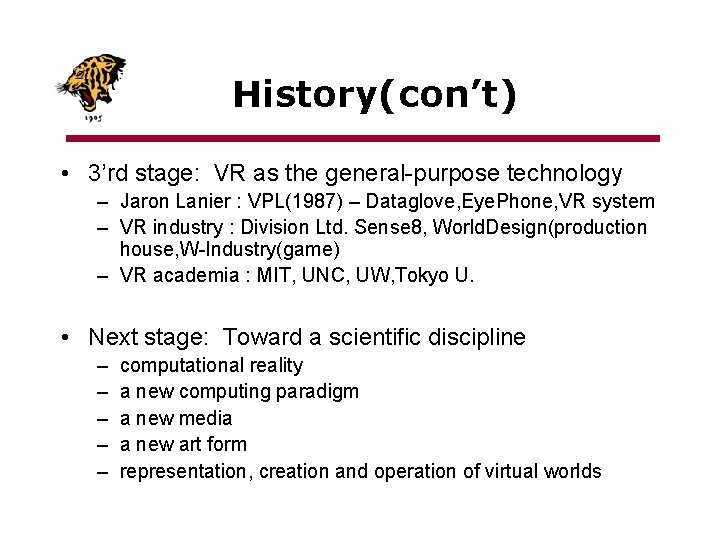 1905

History(con't)

• 3'rd stage: VR as the general-purpose technology
– Jaron Lanier : VPL(1987) – Dataglove,EyePhone,VR system
– VR industry : Division Ltd. Sense8, WorldDesign(production house,W-Industry(game)
– VR academia : MIT, UNC, UW,Tokyo U.

• Next stage: Toward a scientific discipline
– computational reality
– a new computing paradigm
– a new media
– a new art form
– representation, creation and operation of virtual worlds